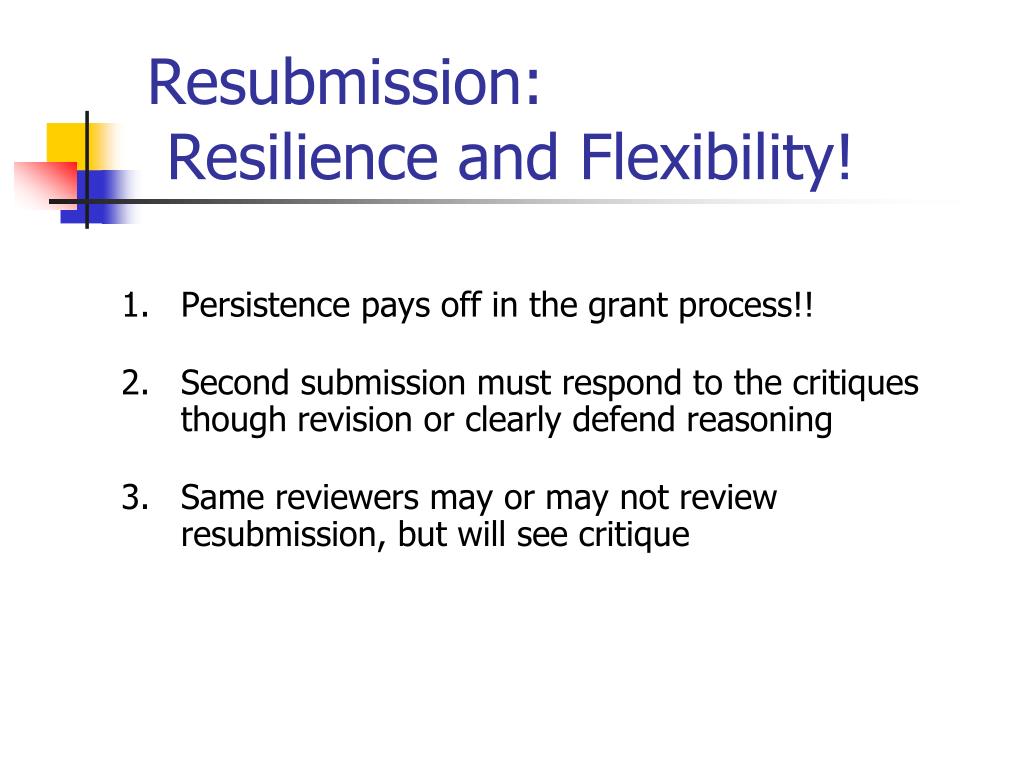 Resubmission:
Resilience and Flexibility!

1. Persistence pays off in the grant process!!

2. Second submission must respond to the critiques though revision or clearly defend reasoning

3. Same reviewers may or may not review resubmission, but will see critique